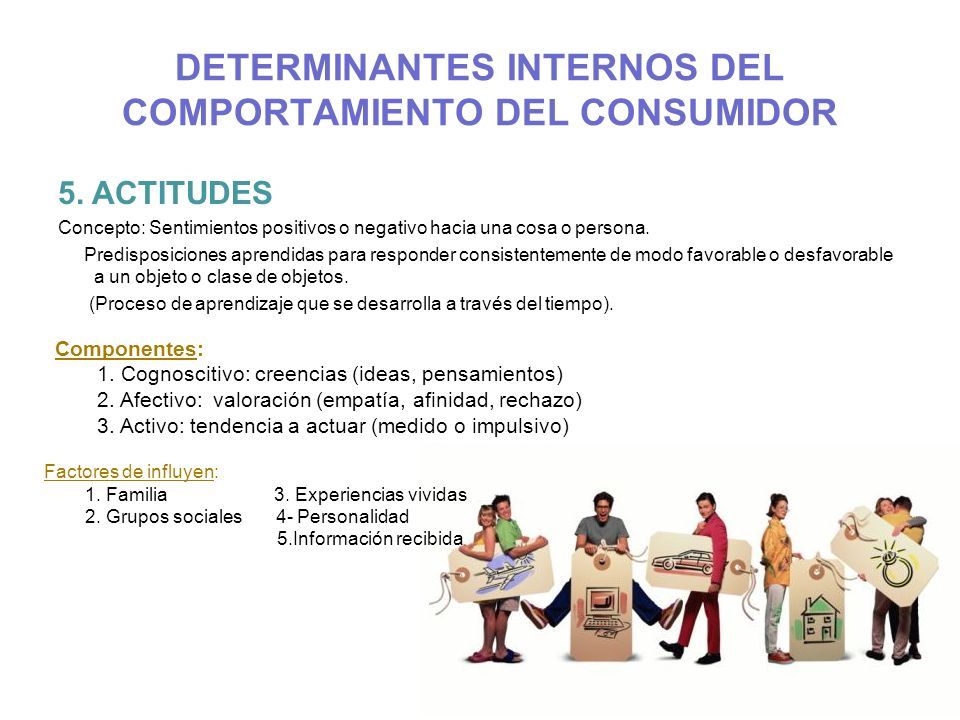 DETERMINANTES INTERNOS DEL COMPORTAMIENTO DEL CONSUMIDOR

5. ACTITUDES

Concepto: Sentimientos positivos o negativo hacia una cosa o persona.

Predisposiciones aprendidas para responder consistentemente de modo favorable o desfavorable a un objeto o clase de objetos.

(Proceso de aprendizaje que se desarrolla a través del tiempo).

Componentes:
1. Cognoscitivo: creencias (ideas, pensamientos)
2. Afectivo: valoración (empatía, afinidad, rechazo)
3. Activo: tendencia a actuar (medido o impulsivo)

Factores de influyen:
1. Familia
2. Grupos sociales
3. Experiencias vividas
4- Personalidad
5.Información recibida